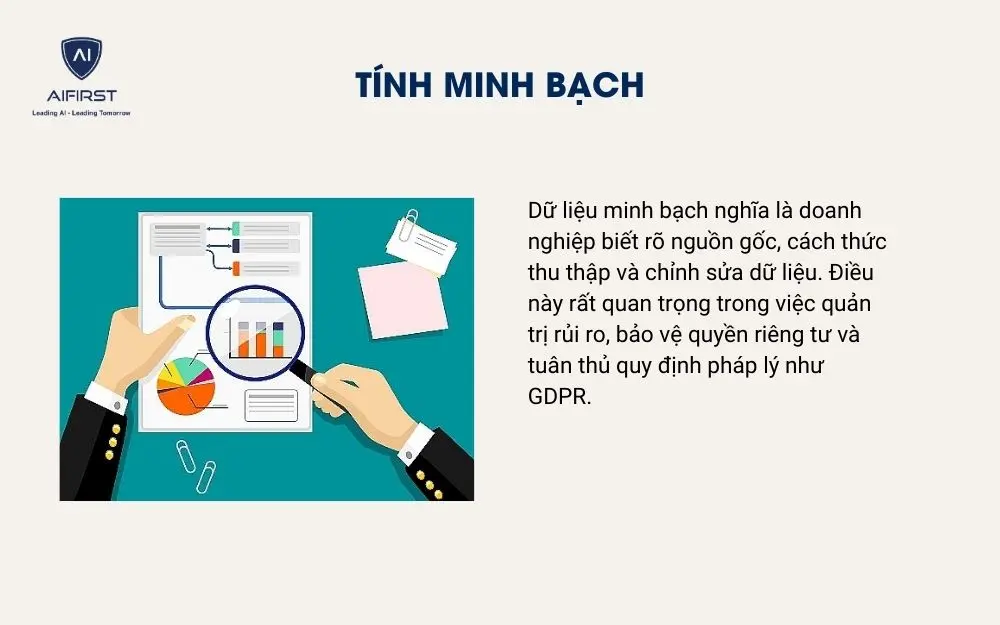 AI
AIFIRST
Leading AI - Leading Tomorrow

TÍNH MINH BẠCH

Dữ liệu minh bạch nghĩa là doanh nghiệp biết rõ nguồn gốc, cách thức thu thập và chỉnh sửa dữ liệu. Điều này rất quan trọng trong việc quản trị rủi ro, bảo vệ quyền riêng tư và tuân thủ quy định pháp lý như GDPR.